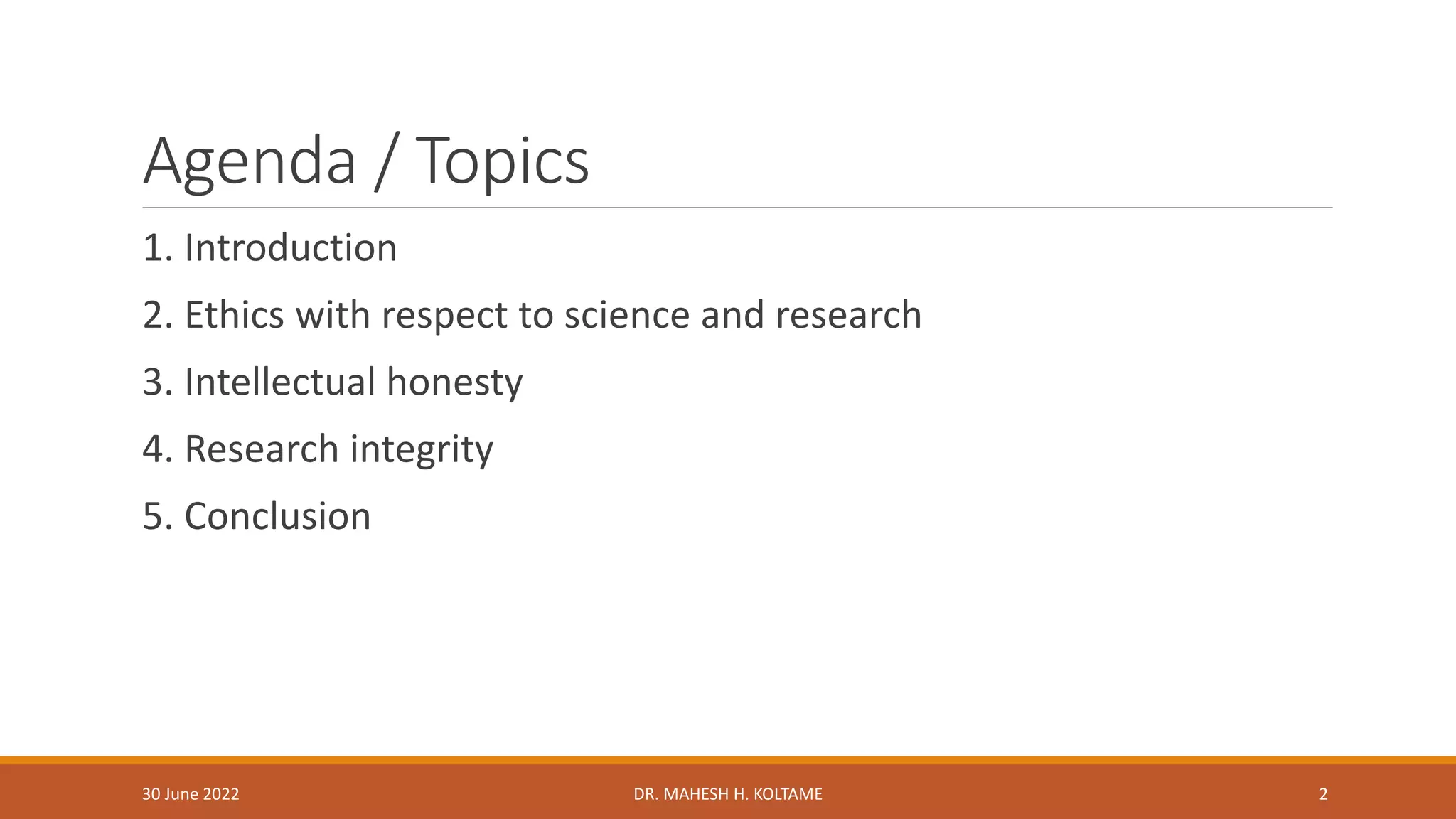 Agenda / Topics

1. Introduction

2. Ethics with respect to science and research

3. Intellectual honesty

4. Research integrity

5. Conclusion

30 June 2022

DR. MAHESH H. KOLTAME

2